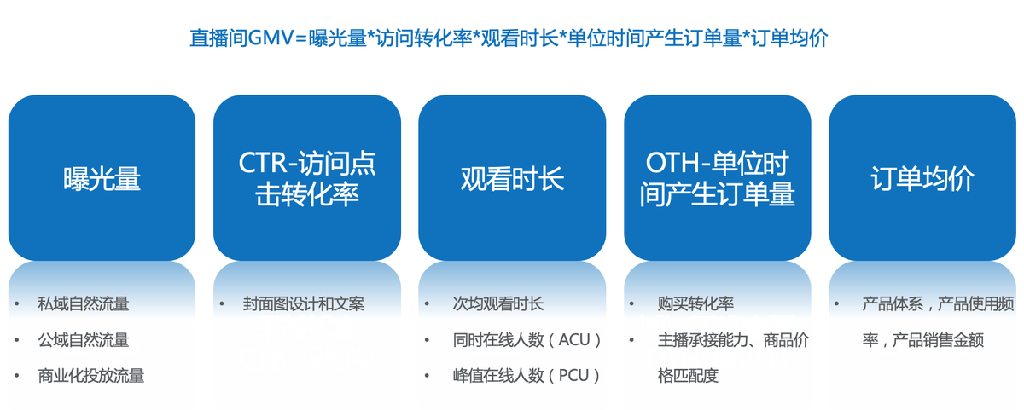 直播间GMV=曝光量*访问转化率*观看时长*单位时间产生订单量*订单均价

曝光量

- 私域自然流量
- 公域自然流量
- 商业化投放流量

CTR-访问点击转化率

- 封面图设计和文案

观看时长

- 次均观看时长
- 同时在线人数（ACU）
- 峰值在线人数（PCU）

OTH-单位时间产生订单量

- 购买转化率
- 主播承接能力、商品价格匹配度

订单均价

- 产品体系，产品使用频率，产品销售金额